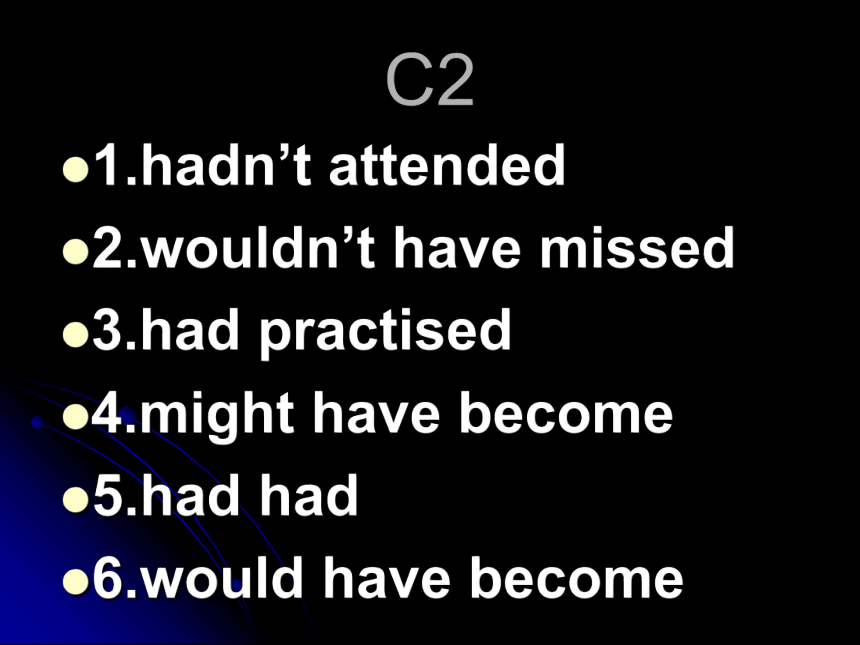 C2

- 1.hadn’t attended
- 2.wouldn’t have missed
- 3.had practised
- 4.might have become
- 5.had had
- 6.would have become